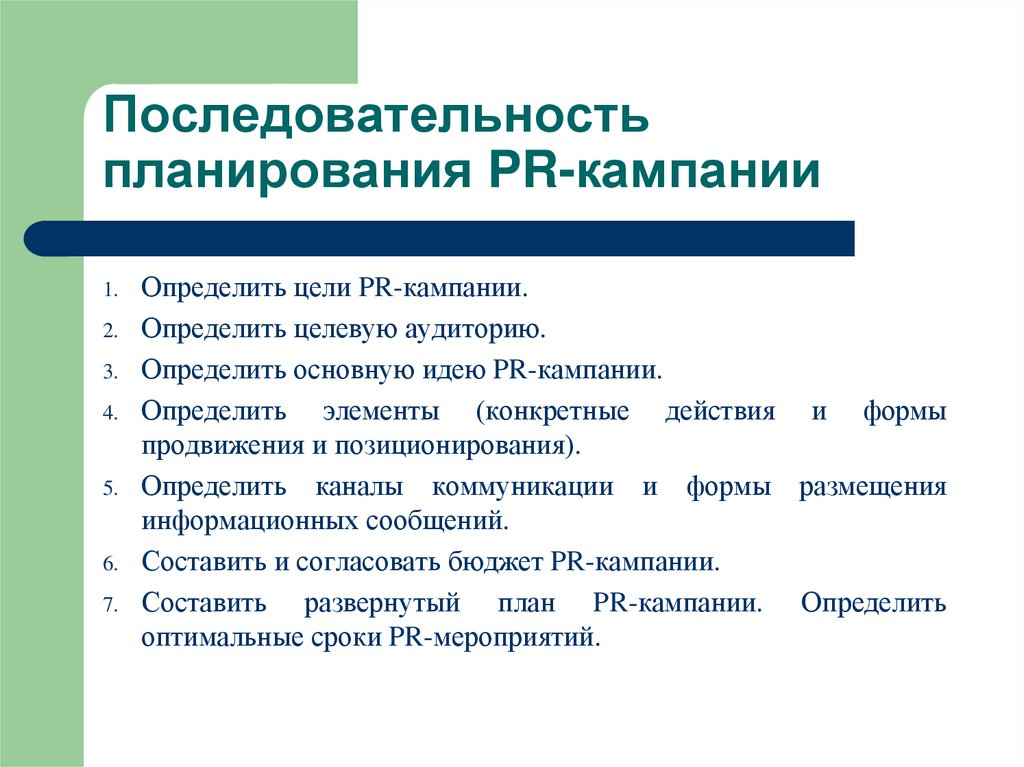 Последовательность планирования PR-кампании

1. Определить цели PR-кампании.
2. Определить целевую аудиторию.
3. Определить основную идею PR-кампании.
4. Определить элементы (конкретные действия и формы продвижения и позиционирования).
5. Определить каналы коммуникации и формы размещения информационных сообщений.
6. Составить и согласовать бюджет PR-кампании.
7. Составить развернутый план PR-кампании. Определить оптимальные сроки PR-мероприятий.